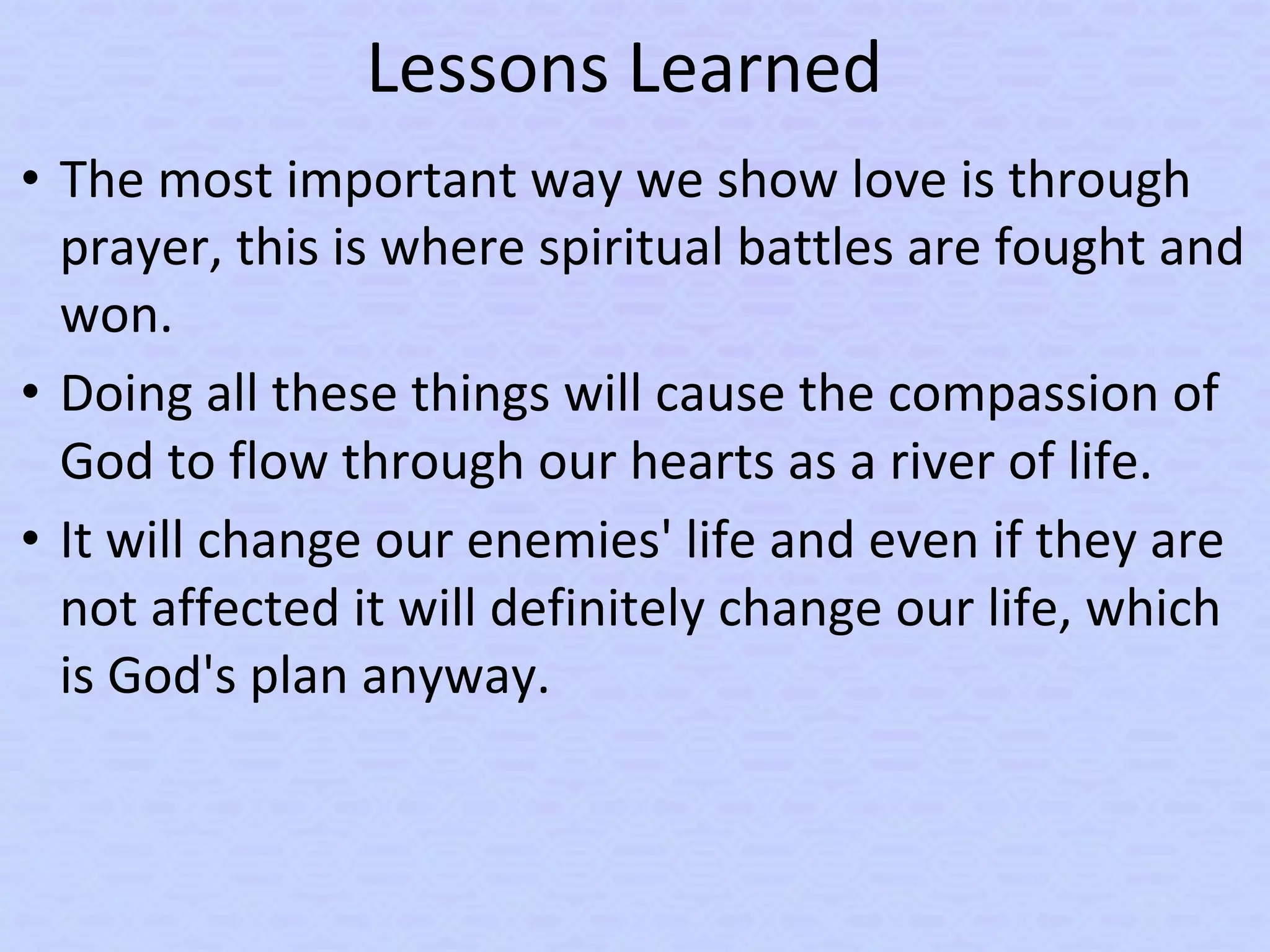 Lessons Learned

• The most important way we show love is through prayer, this is where spiritual battles are fought and won.

• Doing all these things will cause the compassion of God to flow through our hearts as a river of life.

• It will change our enemies' life and even if they are not affected it will definitely change our life, which is God's plan anyway.